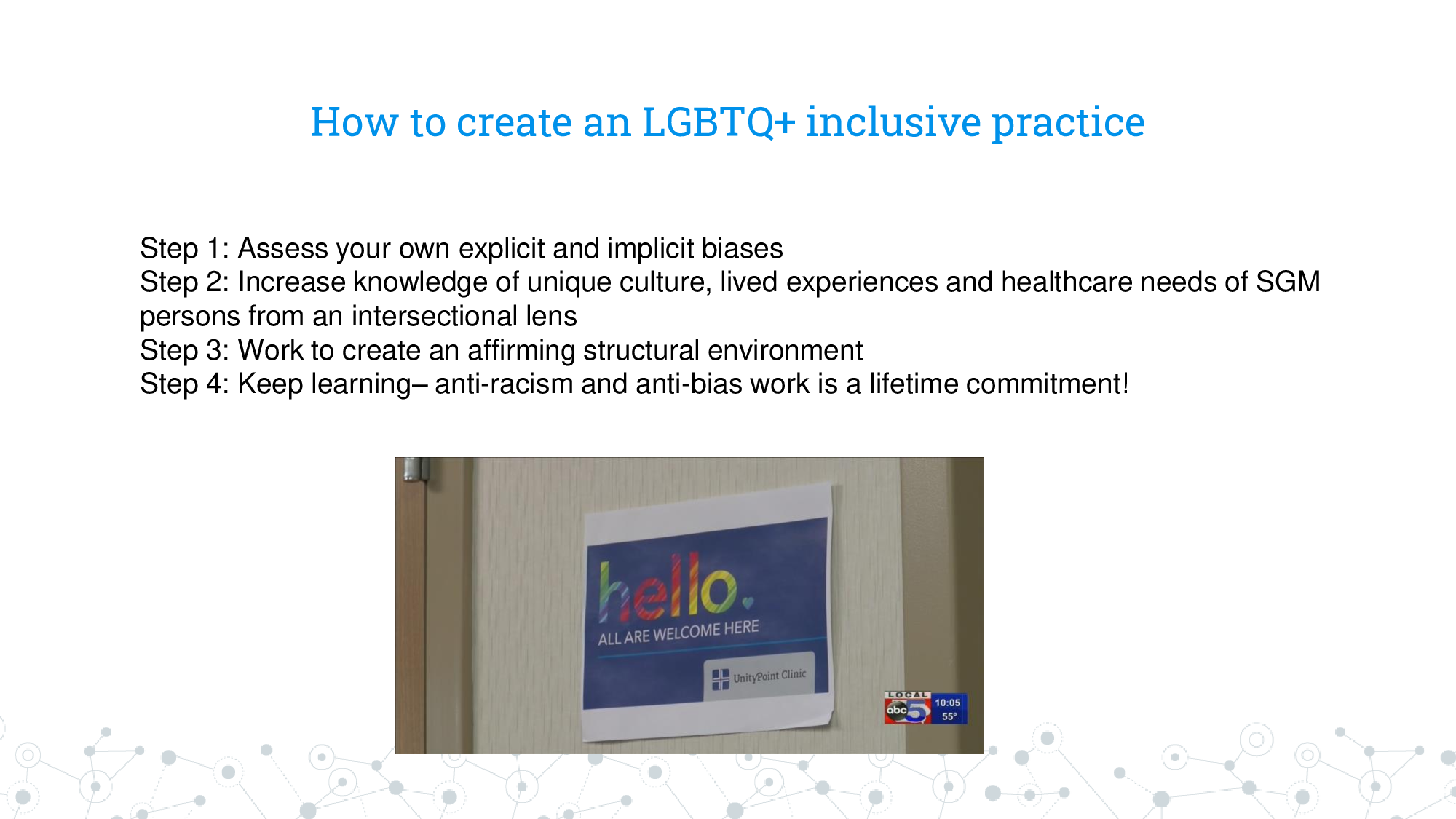 How to create an LGBTQ+ inclusive practice

Step 1: Assess your own explicit and implicit biases
Step 2: Increase knowledge of unique culture, lived experiences and healthcare needs of SGM persons from an intersectional lens
Step 3: Work to create an affirming structural environment
Step 4: Keep learning– anti-racism and anti-bias work is a lifetime commitment!

hello.
ALL ARE WELCOME HERE
UnityPoint Clinic

LOCAL
abc 5
10:05
55°